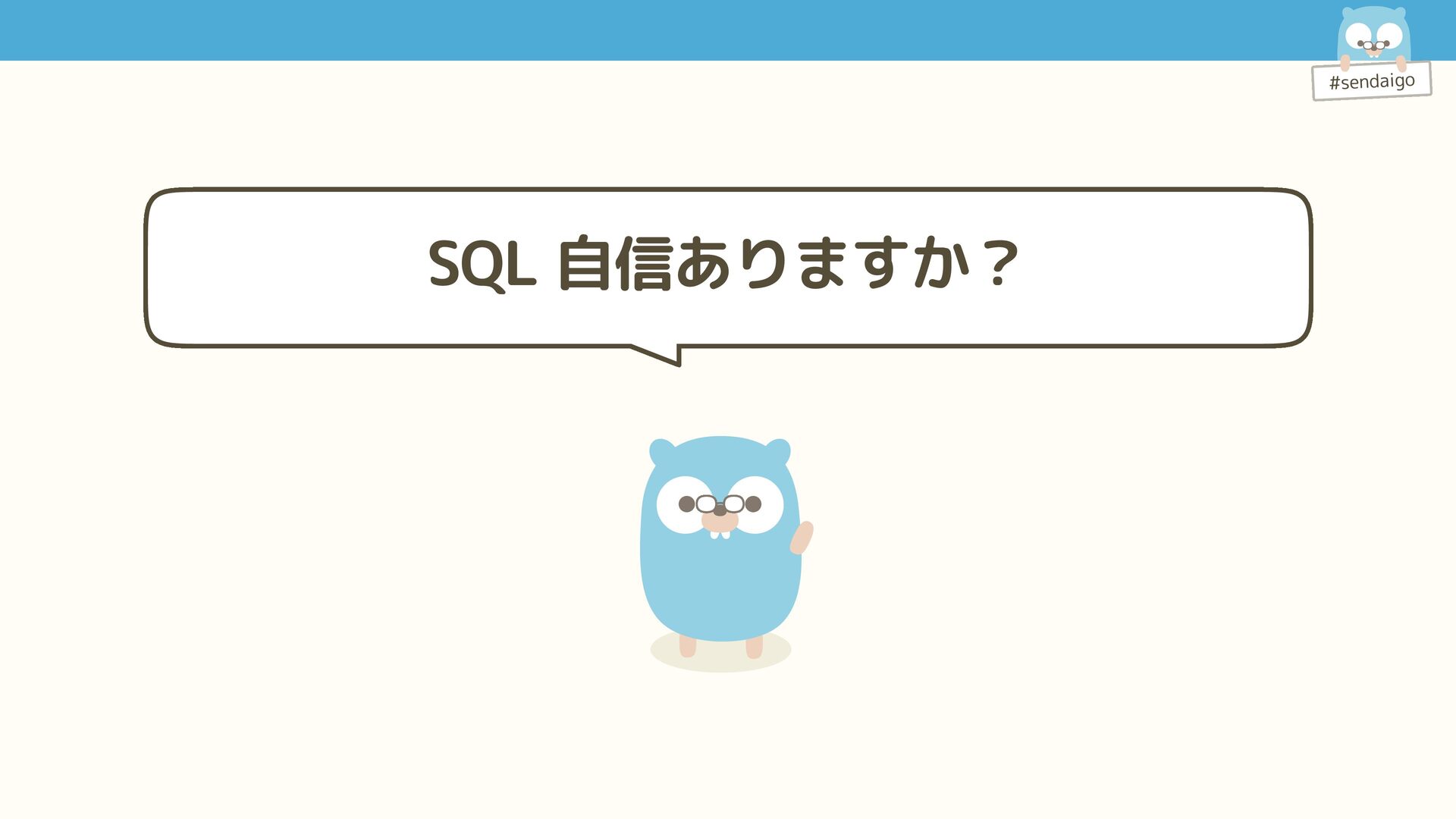 #sendaigo

SQL 自信ありますか？